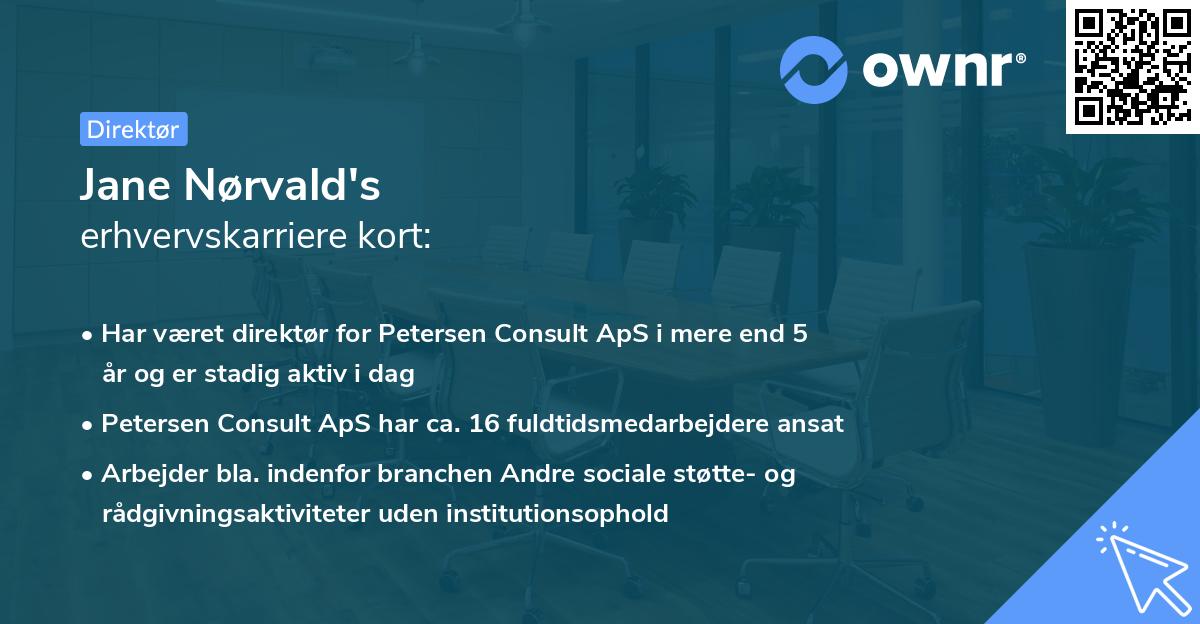 ownr®

Direktør

Jane Nørvald's
erhvervskarriere kort:

• Har været direktør for Petersen Consult ApS i mere end 5 år og er stadig aktiv i dag
• Petersen Consult ApS har ca. 16 fuldtidsmedarbejdere ansat
• Arbejder bla. indenfor branchen Andre sociale støtte- og rådgivningsaktiviteter uden institutionsophold